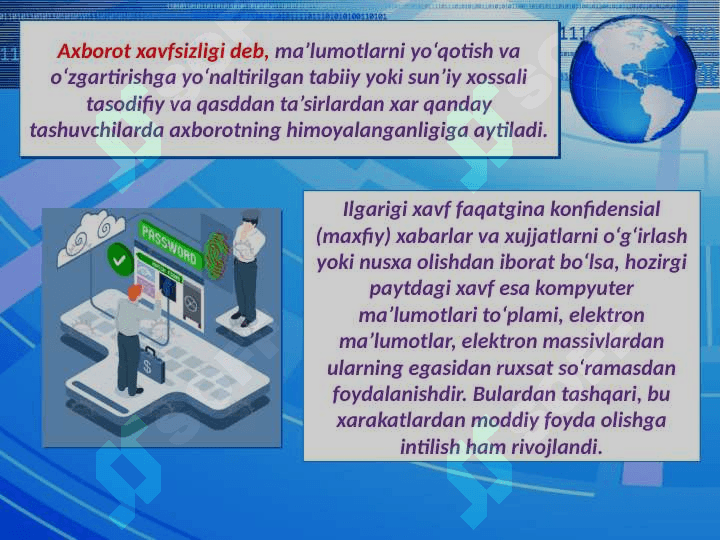 Axborot xavfsizligi deb, ma’lumotlarni yo‘qotish va o‘zgartirishga yo‘naltirilgan tabiiy yoki sun’iy xossali tasodifiy va qasddan ta’sirlardan xar qanday tashuvchilarda axborotning himoyalanganligiga aytiladi.

PASSWORD

Ilgarigi xavf faqatgina konfidensial (maxfiy) xabarlar va xujjatlarni o‘g‘irlash yoki nusxa olishdan iborat bo‘lsa, hozirgi paytdagi xavf esa kompyuter ma’lumotlari to‘plami, elektron ma’lumotlar, elektron massivlardan ularning egasidan ruxsat so‘ramasdan foydalanishdir. Bulardan tashqari, bu xarakatlardan moddiy foyda olishga intilish ham rivojlandi.